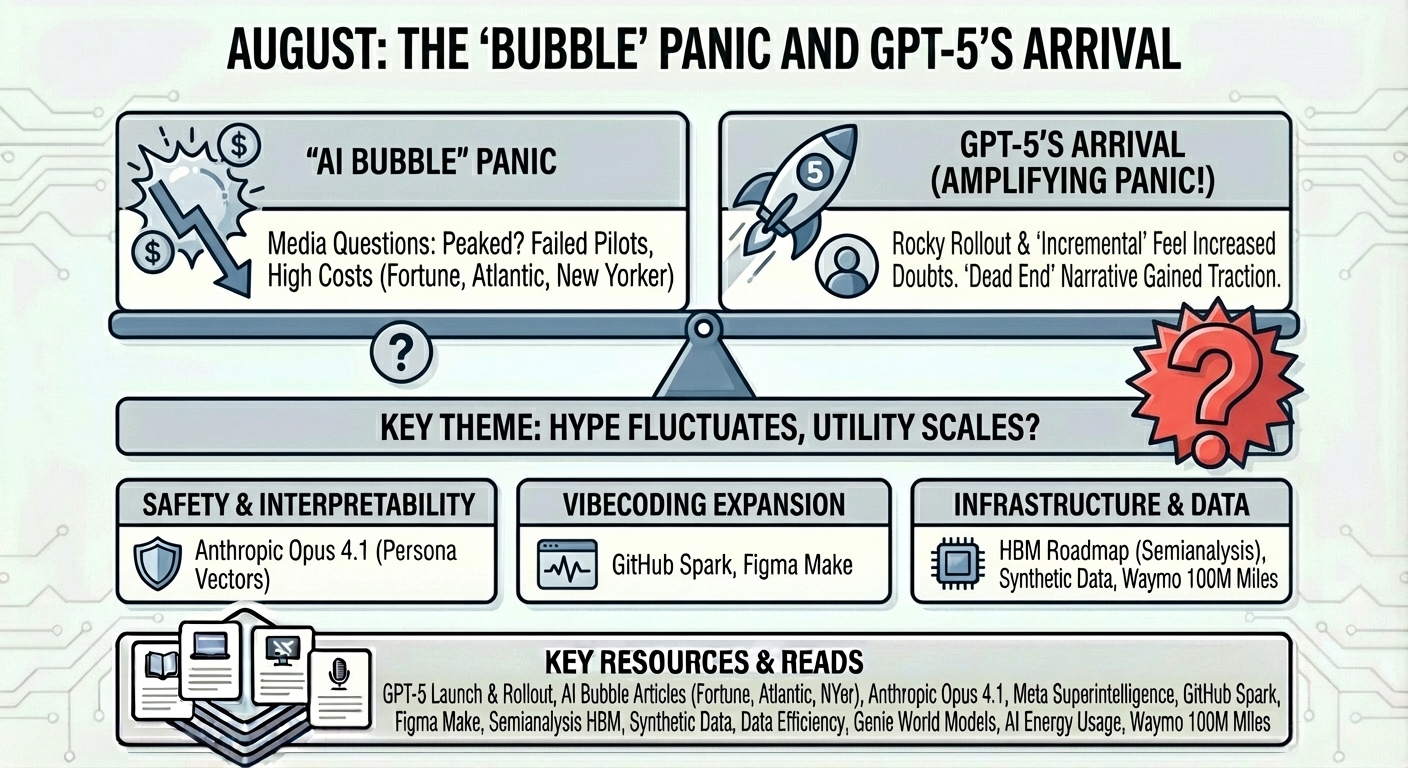 AUGUST: THE 'BUBBLE' PANIC AND GPT-5'S ARRIVAL

$ $

"AI BUBBLE" PANIC

Media Questions: Peaked? Failed Pilots, High Costs (Fortune, Atlantic, New Yorker)

5

GPT-5'S ARRIVAL (AMPLIFYING PANIC!)

Rocky Rollout & 'Incremental' Feel Increased Doubts. 'Dead End' Narrative Gained Traction.

?

?

KEY THEME: HYPE FLUCTUATES, UTILITY SCALES?

SAFETY & INTERPRETABILITY

Anthropic Opus 4.1 (Persona Vectors)

VIBECODING EXPANSION

GitHub Spark, Figma Make

INFRASTRUCTURE & DATA

HBM Roadmap (Semianalysis), Synthetic Data, Waymo 100M Miles

KEY RESOURCES & READS

GPT-5 Launch & Rollout, AI Bubble Articles (Fortune, Atlantic, NYer), Anthropic Opus 4.1, Meta Superintelligence, GitHub Spark, Figma Make, Semianalysis HBM, Synthetic Data, Data Efficiency, Genie World Models, AI Energy Usage, Waymo 100M Miles